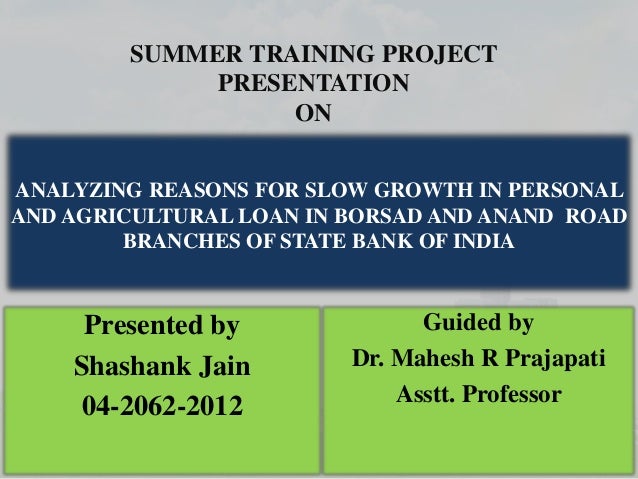 SUMMER TRAINING PROJECT PRESENTATION ON

ANALYZING REASONS FOR SLOW GROWTH IN PERSONAL AND AGRICULTURAL LOAN IN BORSAD AND ANAND ROAD BRANCHES OF STATE BANK OF INDIA

Presented by
Shashank Jain
04-2062-2012

Guided by
Dr. Mahesh R Prajapati
Asstt. Professor